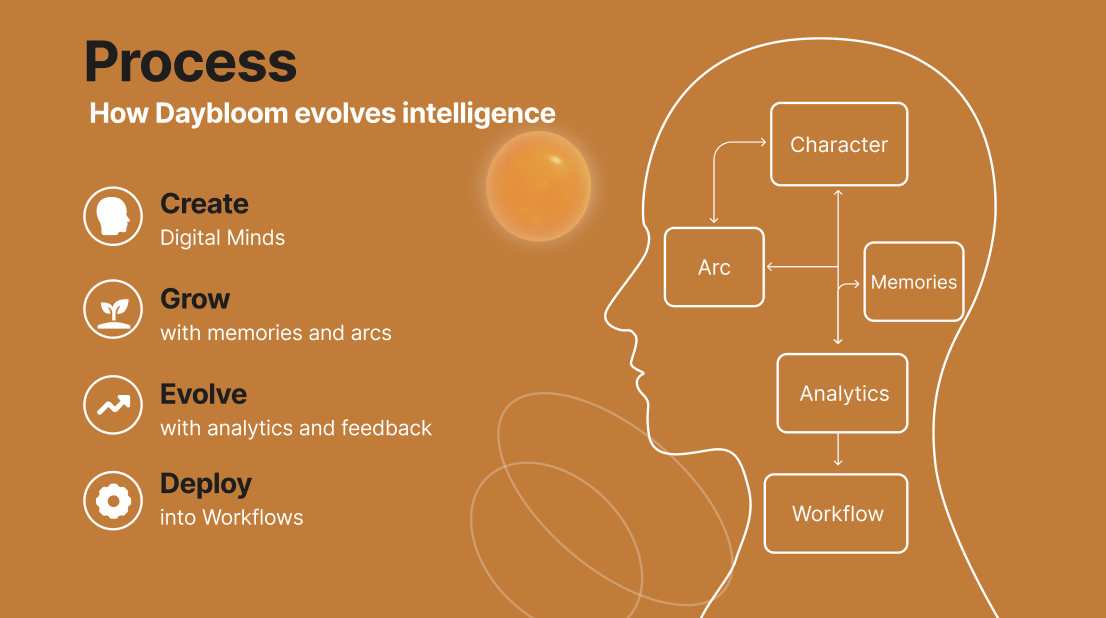 Process
How Daybloom evolves intelligence

Create
Digital Minds

Grow
with memories and arcs

Evolve
with analytics and feedback

Deploy
into Workflows

Character

Arc

Memories

Analytics

Workflow